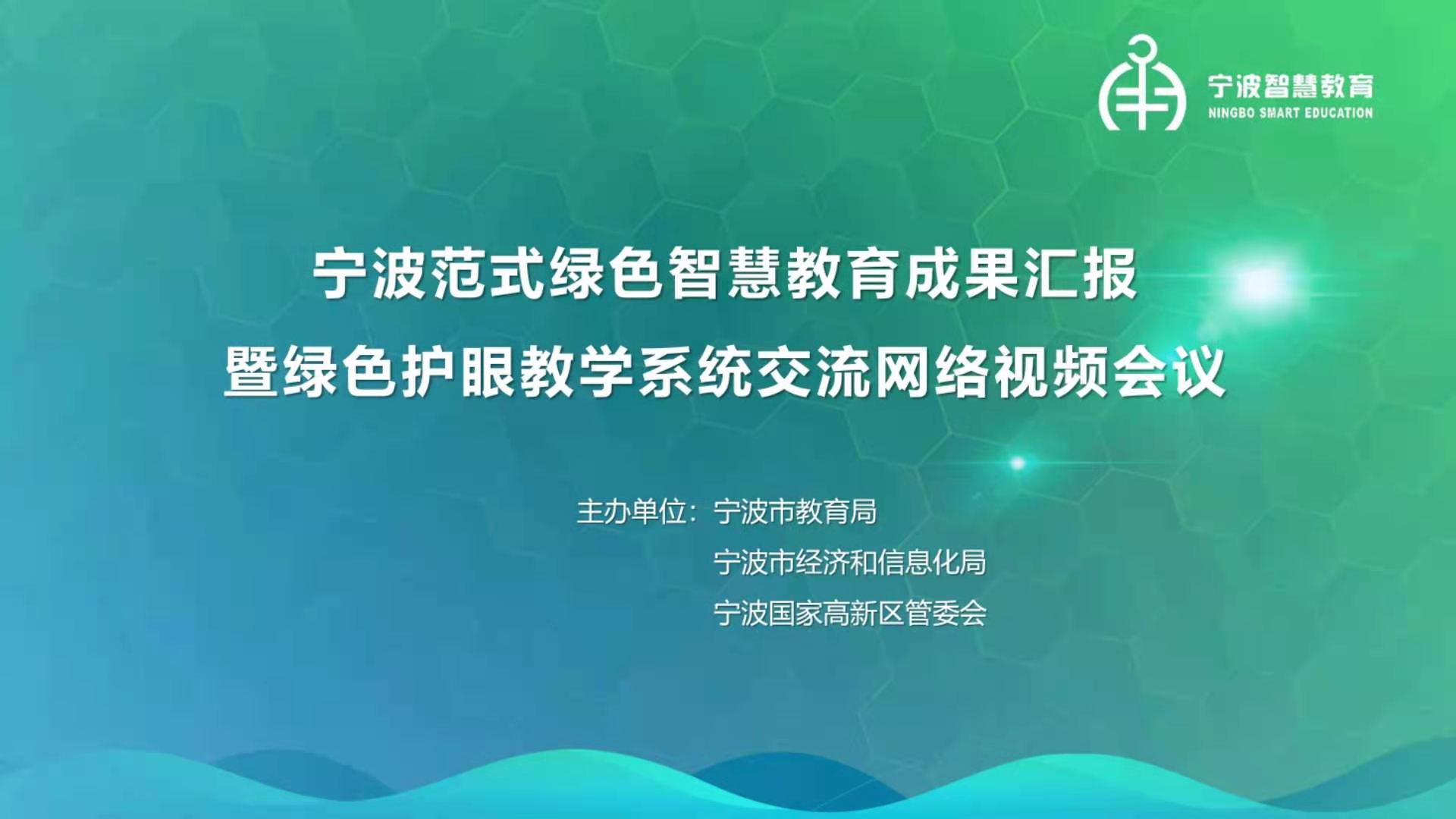 宁波智慧教育
NINGBO SMART EDUCATION

宁波范式绿色智慧教育成果汇报
暨绿色护眼教学系统交流网络视频会议

主办单位：宁波市教育局
宁波市经济和信息化局
宁波国家高新区管委会